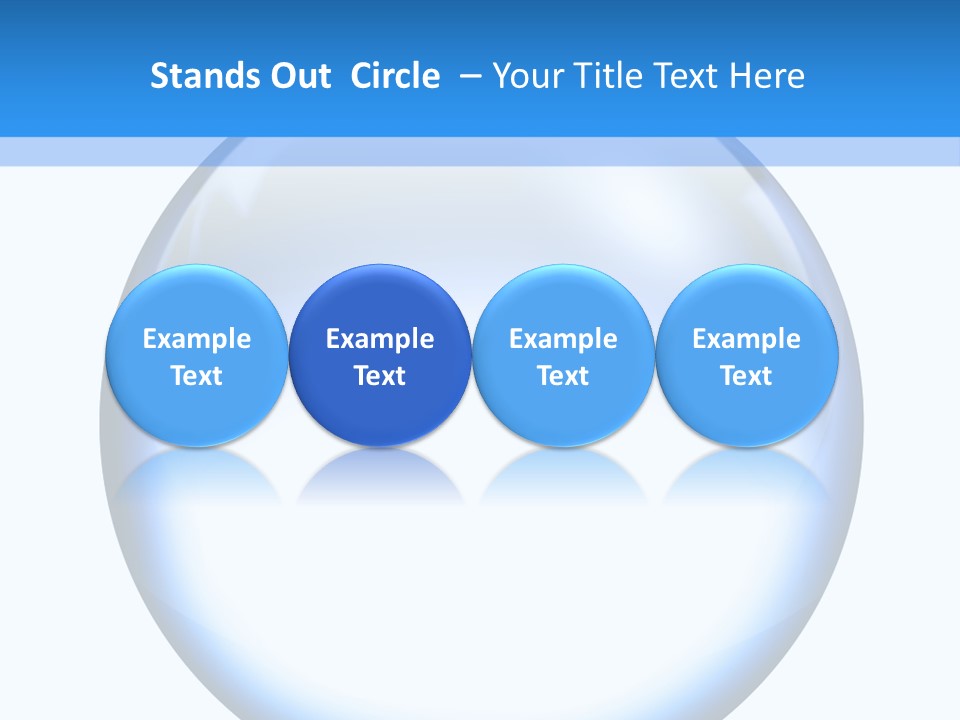 Stands Out Circle – Your Title Text Here

Example Text

Example Text

Example Text

Example Text